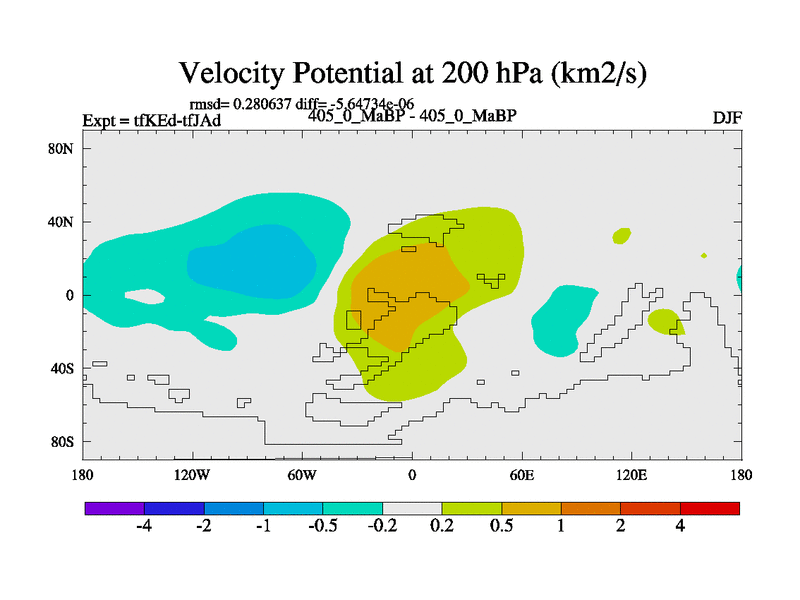 Velocity Potential at 200 hPa (km2/s)

rmsd= 0.280637 diff= -5.64734e-06

Expt = tfKEd-tfJAd

405_0_MaBP - 405_0_MaBP

DJF

80N
40N
0
40S
80S

180
120W
60W
0
60E
120E
180

-4
-2
-1
-0.5
-0.2
0.2
0.5
1
2
4